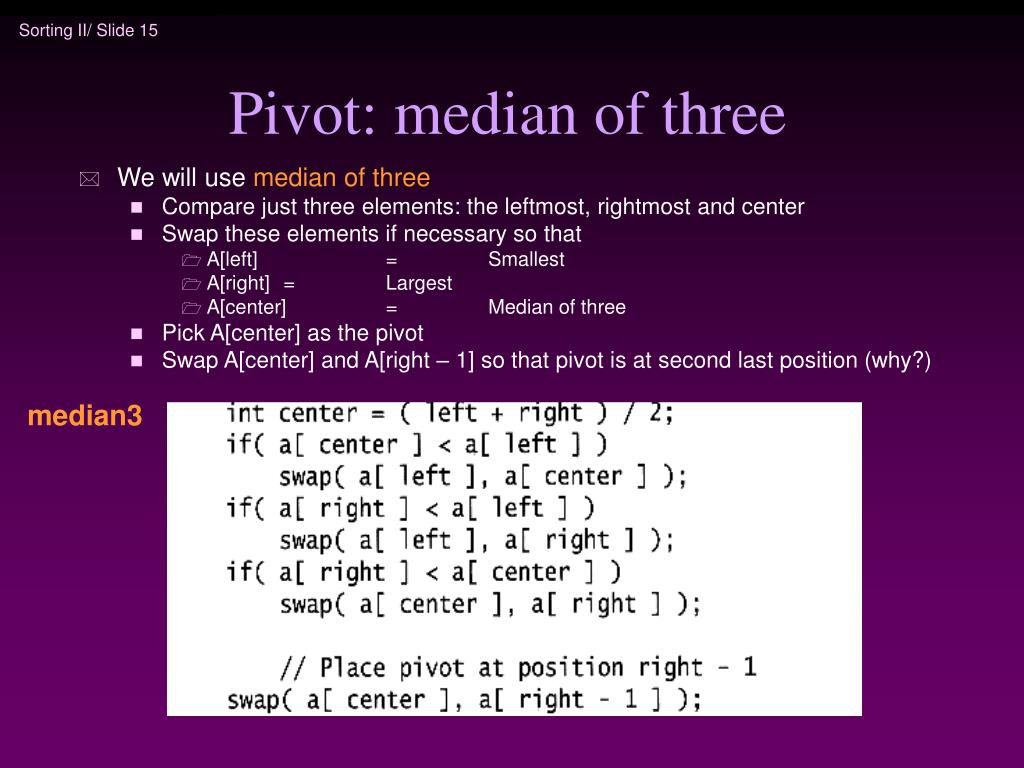 Sorting II/ Slide 15

Pivot: median of three

We will use median of three

Compare just three elements: the leftmost, rightmost and center

Swap these elements if necessary so that

A[left] = Smallest

A[right] = Largest

A[center] = Median of three

Pick A[center] as the pivot

Swap A[center] and A[right – 1] so that pivot is at second last position (why?)

median3

int center = ( left + right ) / 2;
if( a[ center ] < a[ left ] )
    swap( a[ left ], a[ center ] );
if( a[ right ] < a[ left ] )
    swap( a[ left ], a[ right ] );
if( a[ right ] < a[ center ] )
    swap( a[ center ], a[ right ] );

    // Place pivot at position right - 1
swap( a[ center ], a[ right - 1 ] );